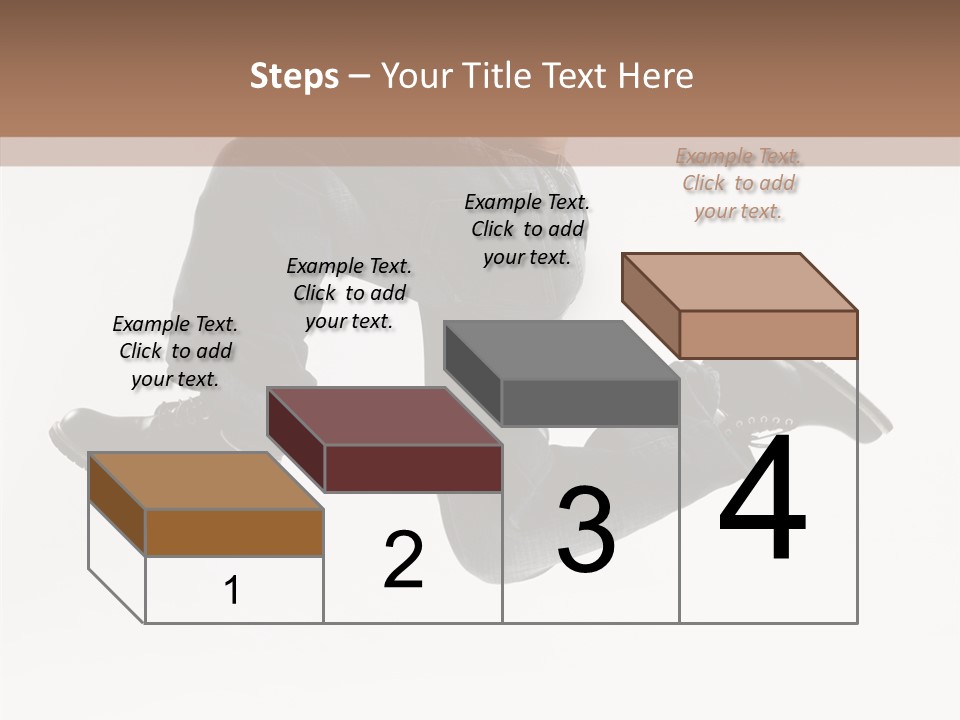 Steps – Your Title Text Here

Example Text. Click to add your text.

Example Text. Click to add your text.

Example Text. Click to add your text.

Example Text. Click to add your text.

1

2

3

4